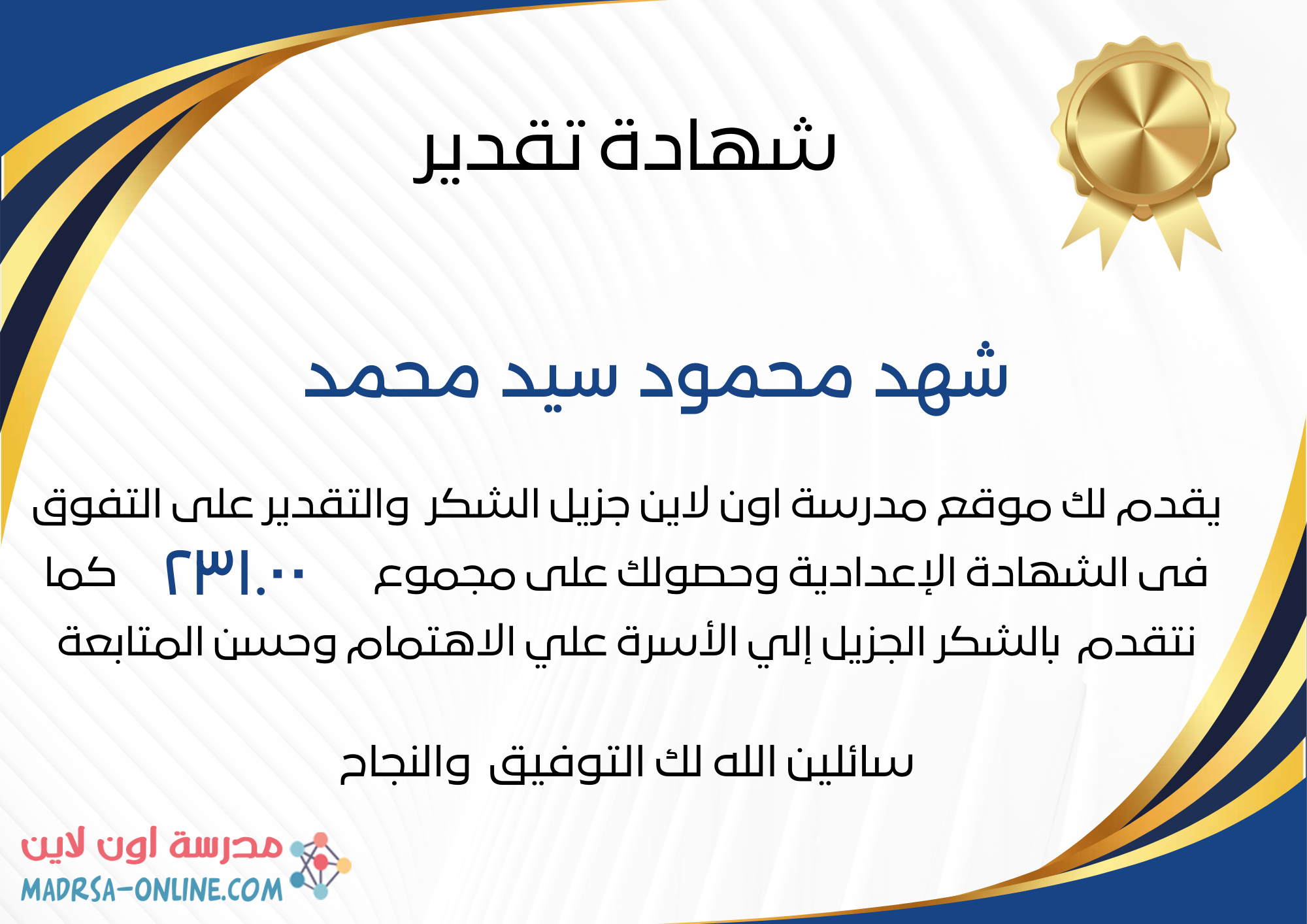 شهادة تقدير

شهد محمود سيد محمد

يقدم لك موقع مدرسة اون لاين جزيل الشكر والتقدير على التفوق فى الشهادة الإعدادية وحصولك على مجموع ٢٣١.٠٠ كما نتقدم بالشكر الجزيل إلي الأسرة علي الاهتمام وحسن المتابعة

سائلين الله لك التوفيق والنجاح

مدرسة اون لاين
MADRSA-ONLINE.COM